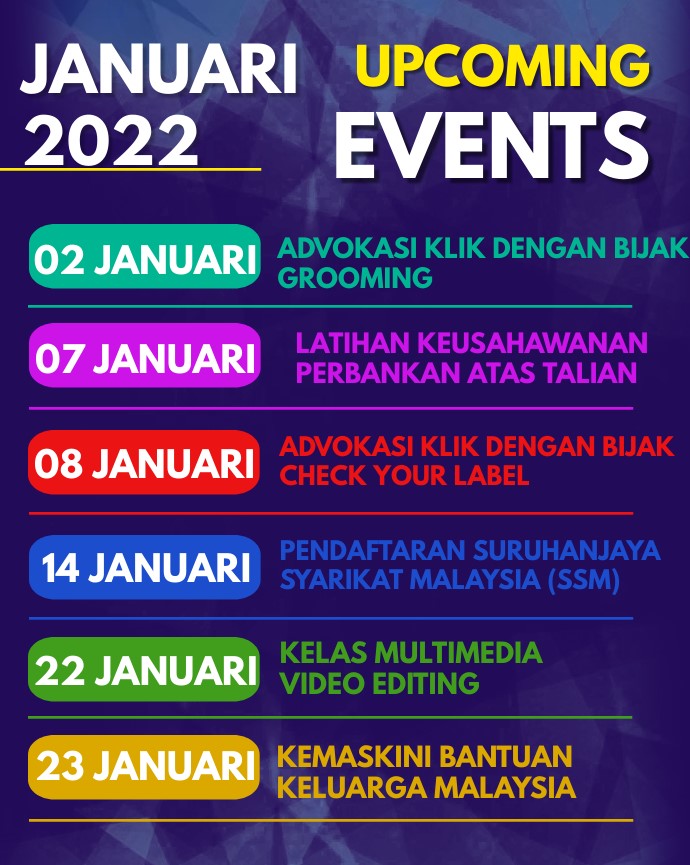 JANUARI 2022

UPCOMING EVENTS

02 JANUARI
ADVOKASI KLIK DENGAN BIJAK GROOMING

07 JANUARI
LATIHAN KEUSAHAWANAN PERBANKAN ATAS TALIAN

08 JANUARI
ADVOKASI KLIK DENGAN BIJAK CHECK YOUR LABEL

14 JANUARI
PENDAFTARAN SURUHANJAYA SYARIKAT MALAYSIA (SSM)

22 JANUARI
KELAS MULTIMEDIA VIDEO EDITING

23 JANUARI
KEMASKINI BANTUAN KELUARGA MALAYSIA